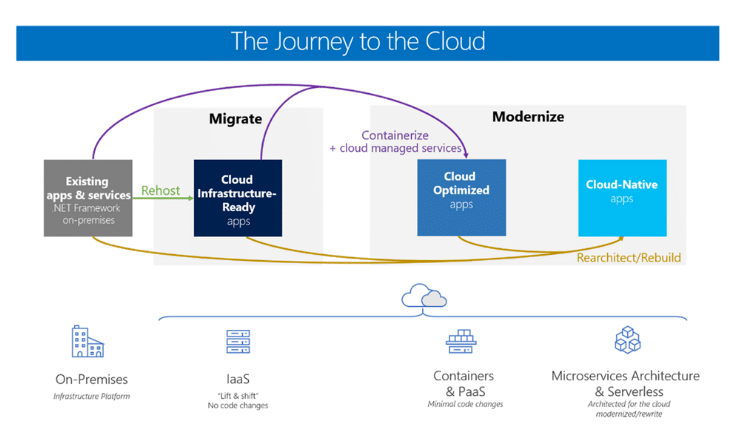 The Journey to the Cloud

Migrate

Modernize

Containerize
+ cloud managed services

Existing apps & services
.NET Framework on-premises

Rehost

Cloud Infrastructure-Ready
apps

Cloud Optimized
apps

Cloud-Native
apps

Rearchitect/Rebuild

On-Premises
Infrastructure Platform

IaaS
"Lift & shift"
No code changes

Containers & PaaS
Minimal code changes

Microservices Architecture & Serverless
Architected for the cloud modernized/rewrite